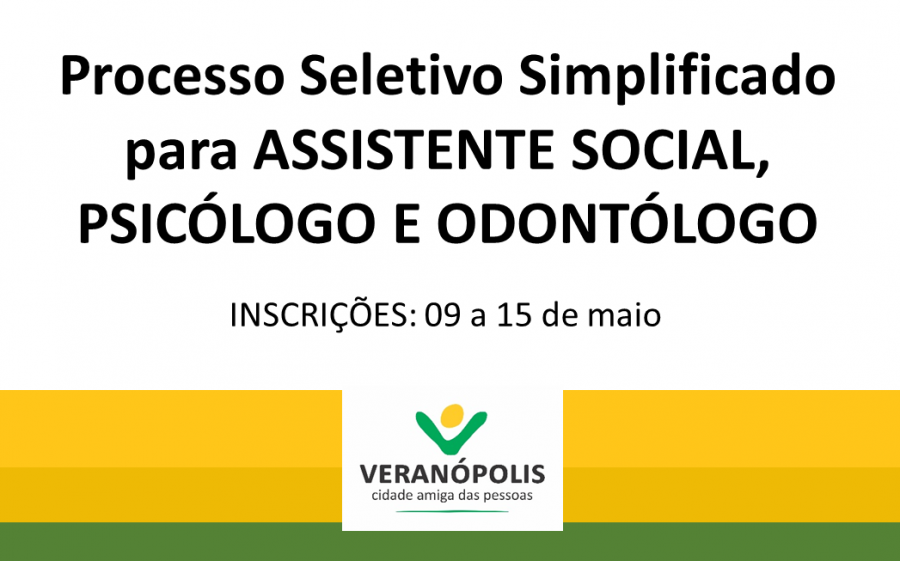 Processo Seletivo Simplificado para ASSISTENTE SOCIAL, PSICÓLOGO E ODONTÓLOGO

INSCRIÇÕES: 09 a 15 de maio

VERANÓPOLIS
cidade amiga das pessoas